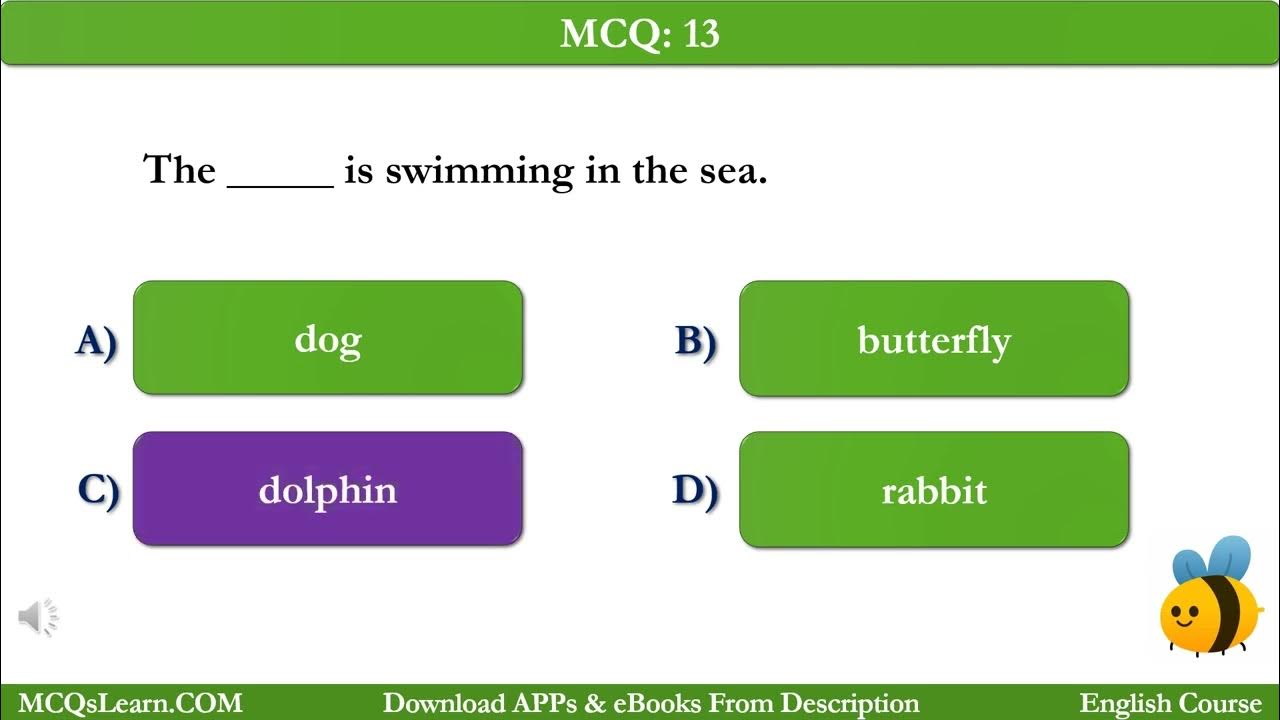 MCQ: 13

The _____ is swimming in the sea.

A) dog

B) butterfly

C) dolphin

D) rabbit

MCQsLearn.COM Download APPs & eBooks From Description English Course